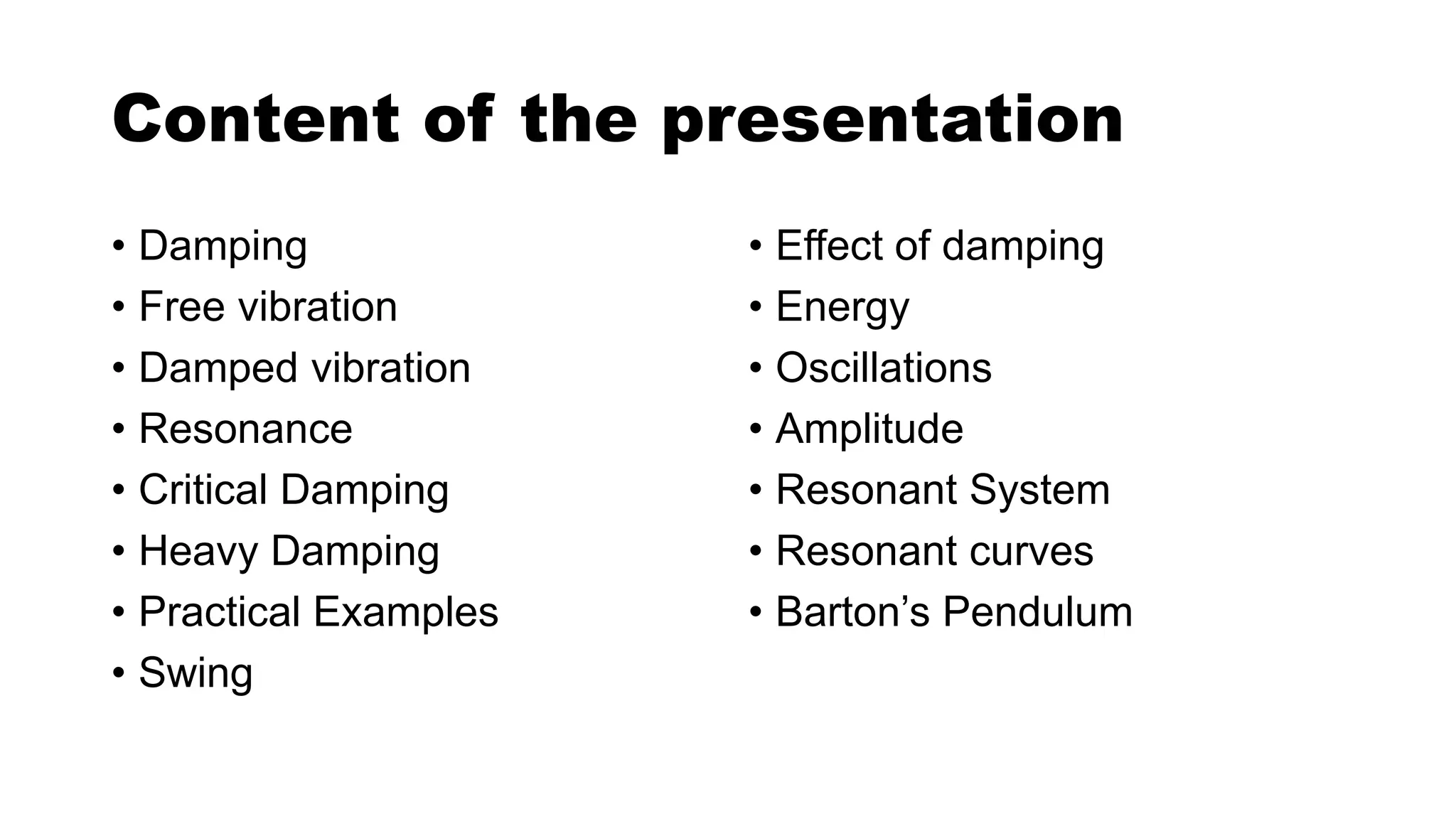 Content of the presentation

• Damping
• Free vibration
• Damped vibration
• Resonance
• Critical Damping
• Heavy Damping
• Practical Examples
• Swing

• Effect of damping
• Energy
• Oscillations
• Amplitude
• Resonant System
• Resonant curves
• Barton’s Pendulum